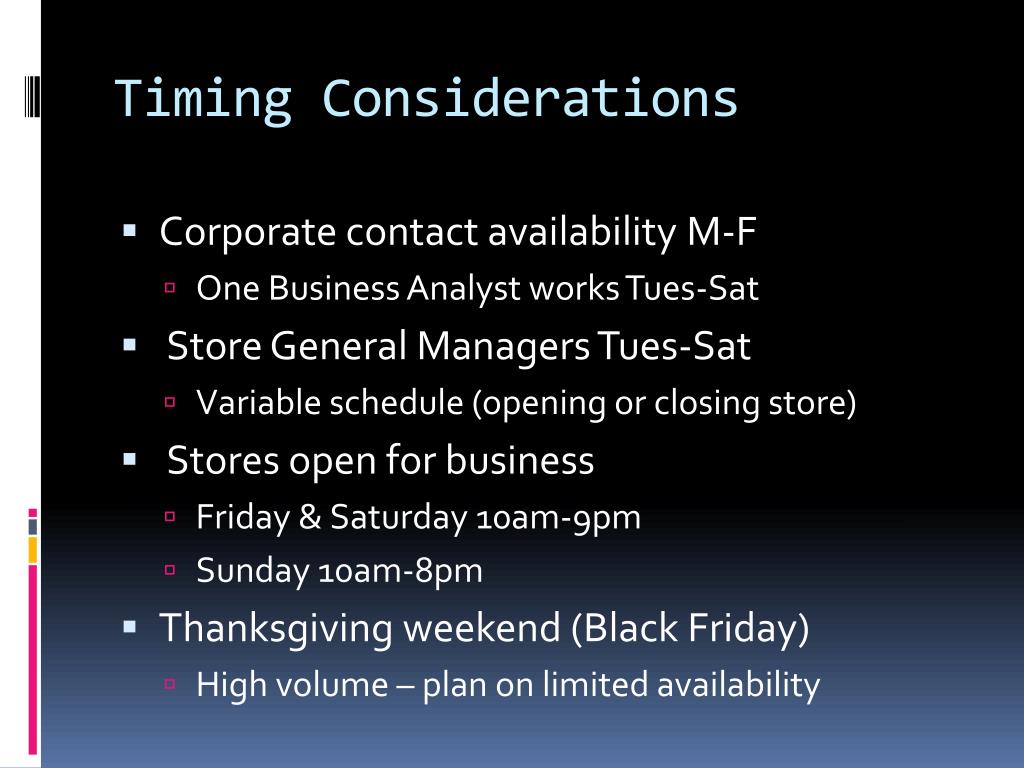 Timing Considerations

▪ Corporate contact availability M-F
▫ One Business Analyst works Tues-Sat
▪ Store General Managers Tues-Sat
▫ Variable schedule (opening or closing store)
▪ Stores open for business
▫ Friday & Saturday 10am-9pm
▫ Sunday 10am-8pm
▪ Thanksgiving weekend (Black Friday)
▫ High volume – plan on limited availability